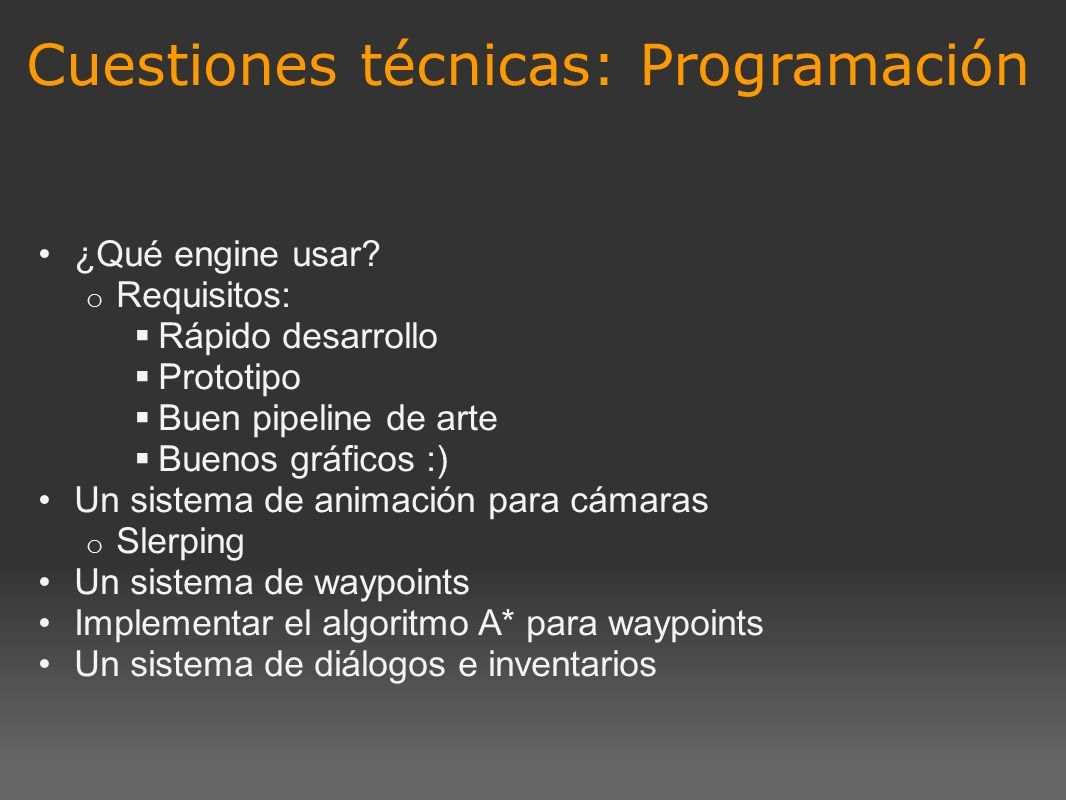 Cuestiones técnicas: Programación

• ¿Qué engine usar?
  o Requisitos:
    ▪ Rápido desarrollo
    ▪ Prototipo
    ▪ Buen pipeline de arte
    ▪ Buenos gráficos :)
• Un sistema de animación para cámaras
  o Slerping
• Un sistema de waypoints
• Implementar el algoritmo A* para waypoints
• Un sistema de diálogos e inventarios